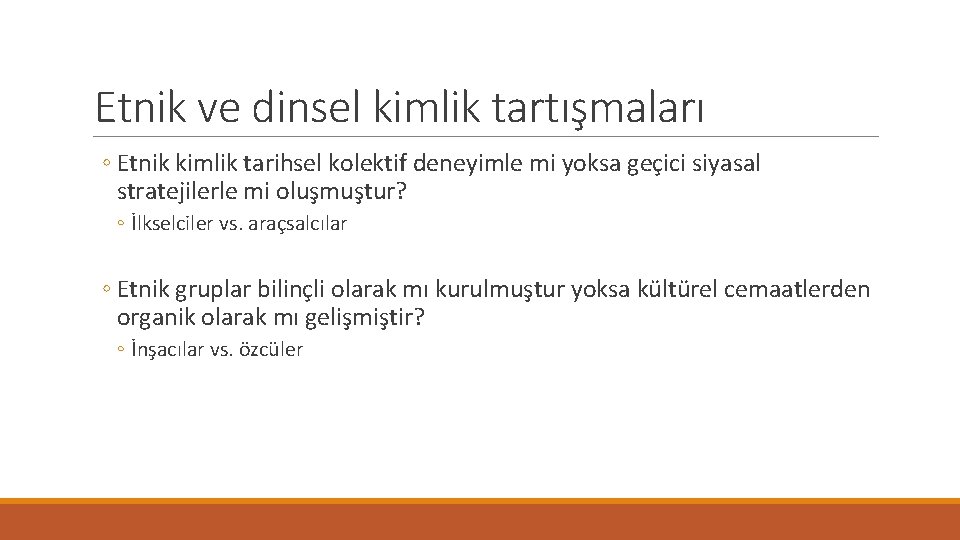 Etnik ve dinsel kimlik tartışmaları

◦ Etnik kimlik tarihsel kolektif deneyimle mi yoksa geçici siyasal stratejilerle mi oluşmuştur?

◦ İlkselciler vs. araçsalcılar

◦ Etnik gruplar bilinçli olarak mı kurulmuştur yoksa kültürel cemaatlerden organik olarak mı gelişmiştir?

◦ İnşacılar vs. özcüler